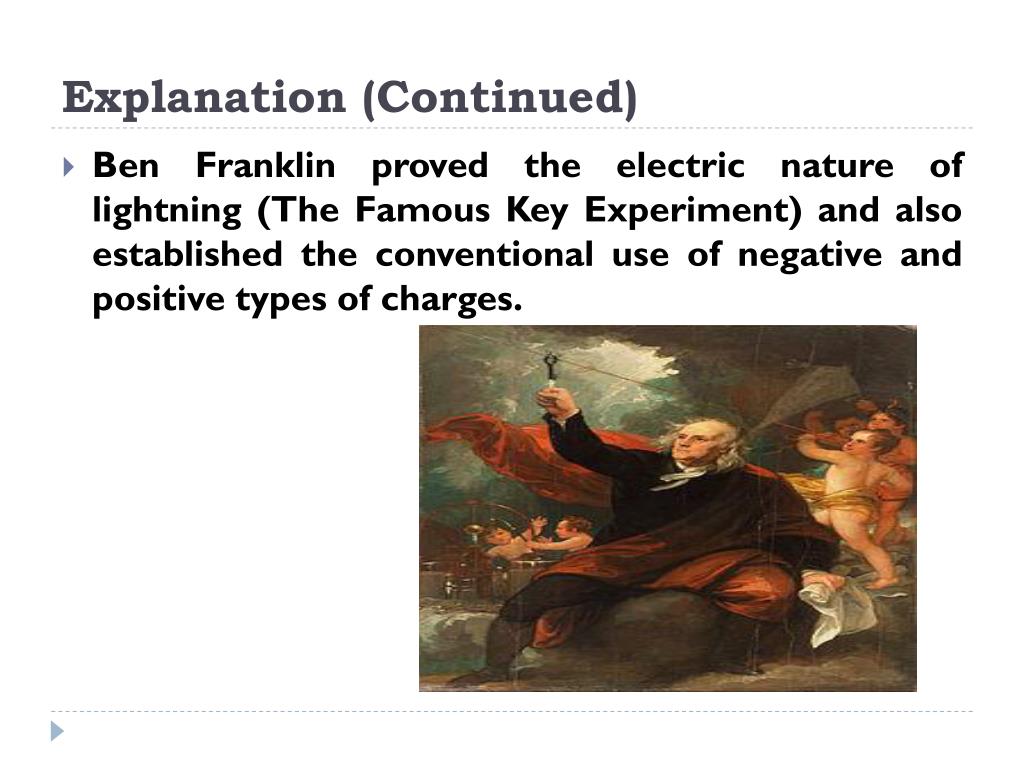 Explanation (Continued)

Ben Franklin proved the electric nature of lightning (The Famous Key Experiment) and also established the conventional use of negative and positive types of charges.